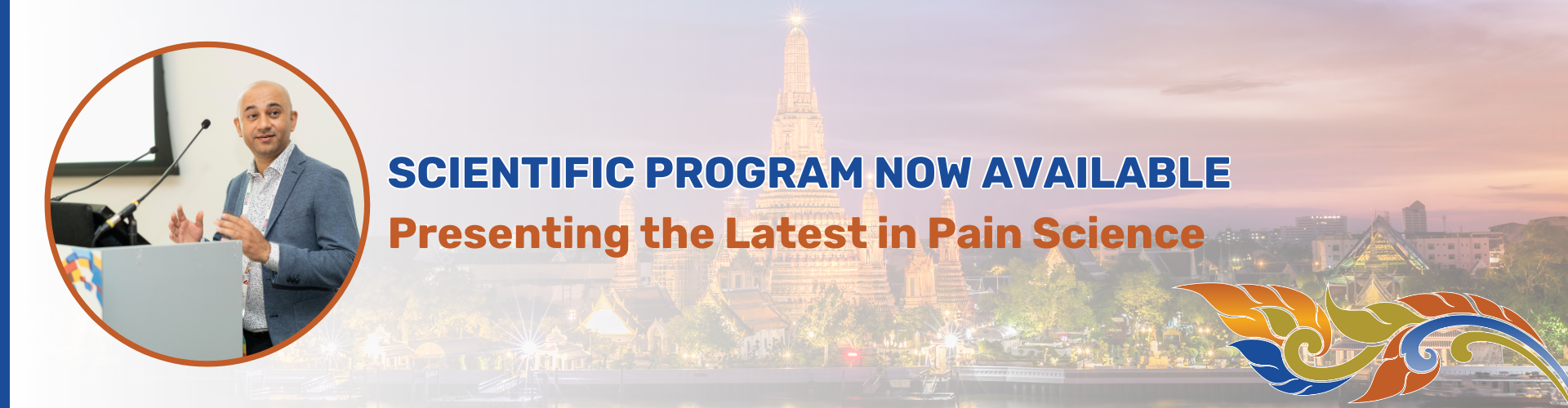 SCIENTIFIC PROGRAM NOW AVAILABLE
Presenting the Latest in Pain Science